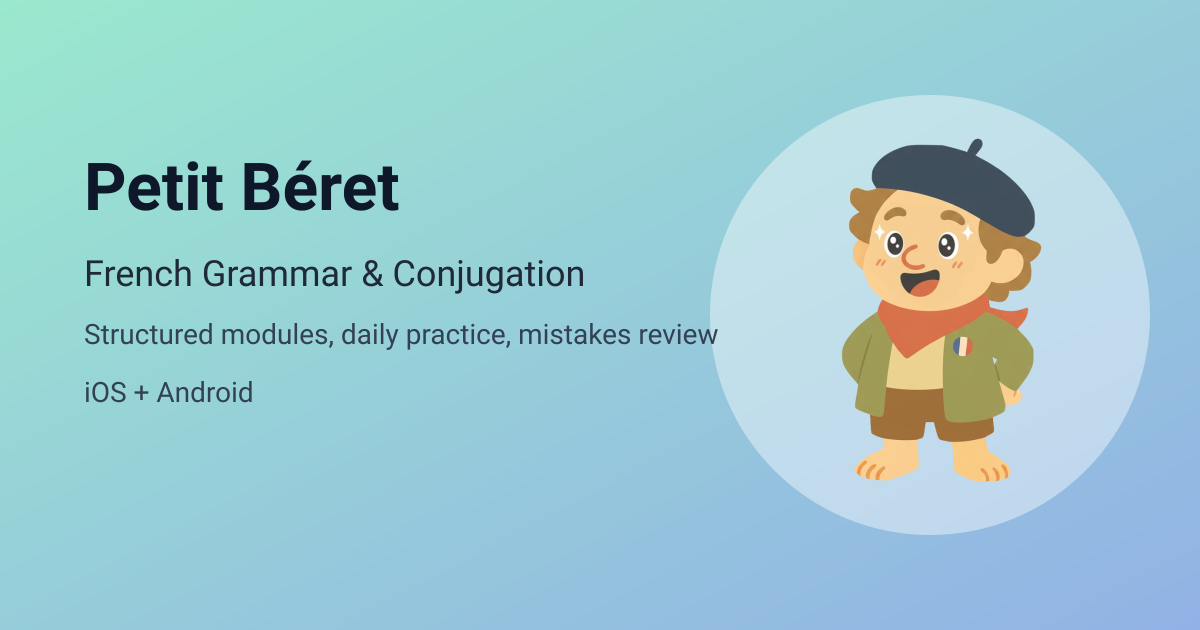 Petit Béret

French Grammar & Conjugation

Structured modules, daily practice, mistakes review

iOS + Android